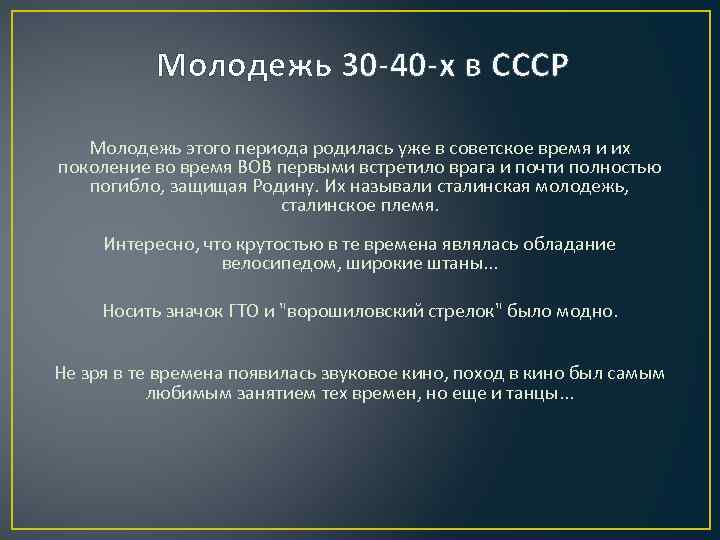 Молодежь 30-40-х в СССР

Молодежь этого периода родилась уже в советское время и их поколение во время ВОВ первыми встретило врага и почти полностью погибло, защищая Родину. Их называли сталинская молодежь, сталинское племя.

Интересно, что крутостью в те времена являлась обладание велосипедом, широкие штаны...

Носить значок ГТО и "ворошиловский стрелок" было модно.

Не зря в те времена появилась звуковое кино, поход в кино был самым любимым занятием тех времен, но еще и танцы...